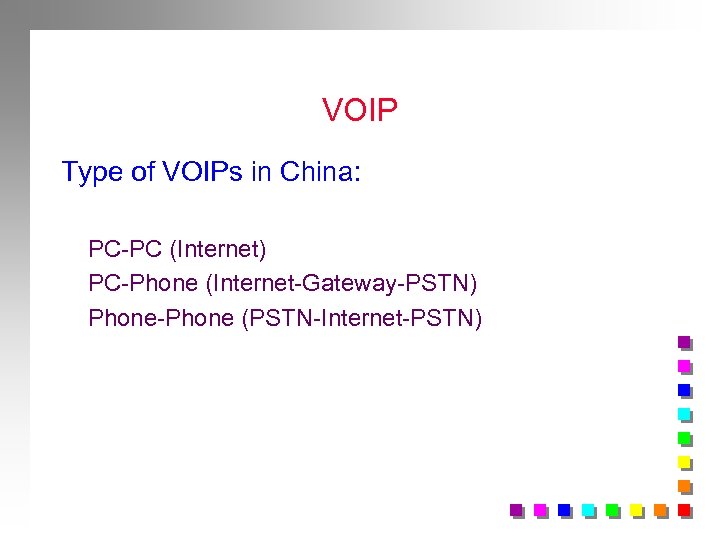 VOIP

Type of VOIPs in China:

PC-PC (Internet)
PC-Phone (Internet-Gateway-PSTN)
Phone-Phone (PSTN-Internet-PSTN)